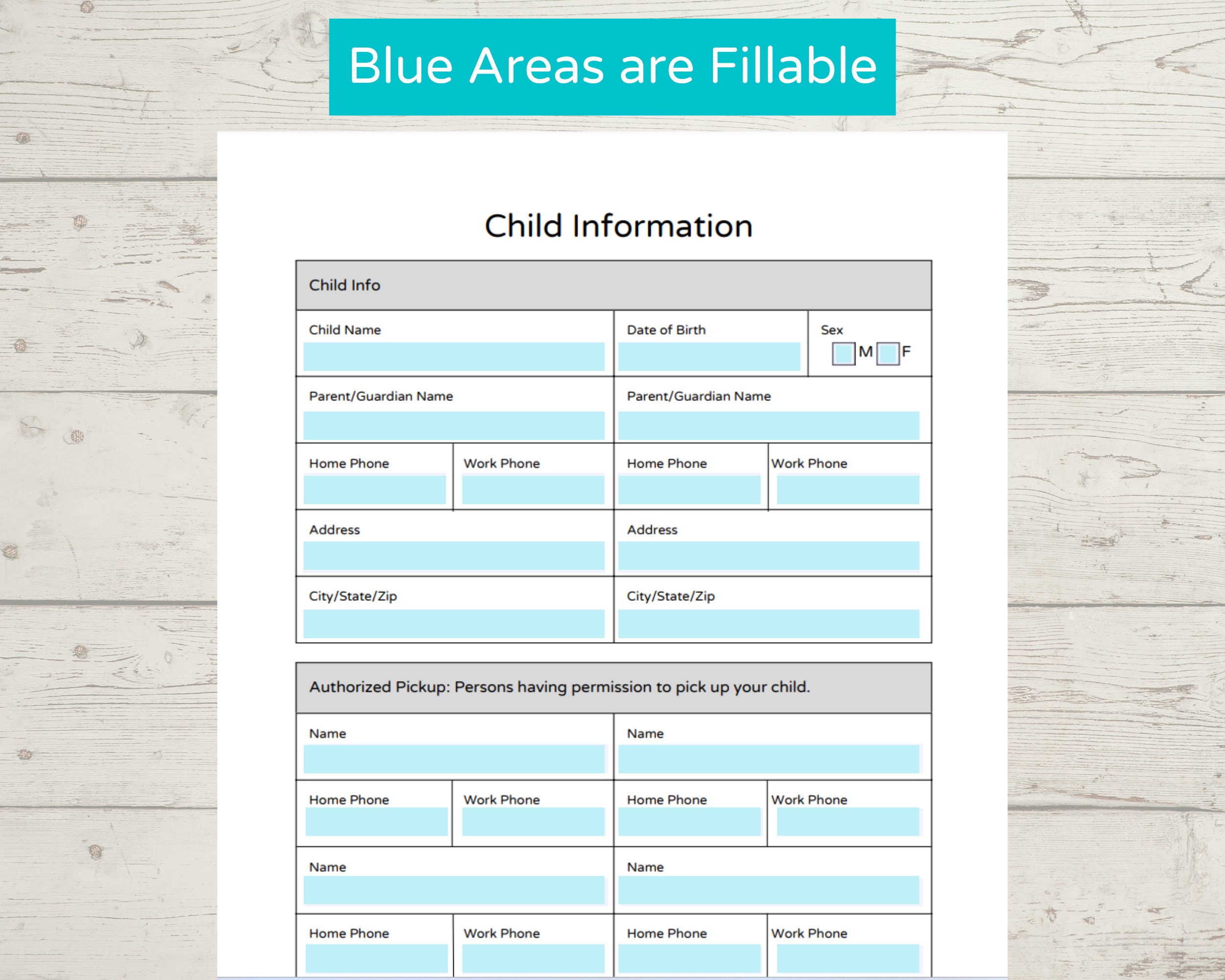 Blue Areas are Fillable

Child Information

Child Info

Child Name

Date of Birth

Sex
M F

Parent/Guardian Name

Parent/Guardian Name

Home Phone

Work Phone

Home Phone

Work Phone

Address

Address

City/State/Zip

City/State/Zip

Authorized Pickup: Persons having permission to pick up your child.

Name

Name

Home Phone

Work Phone

Home Phone

Work Phone

Name

Name

Home Phone

Work Phone

Home Phone

Work Phone